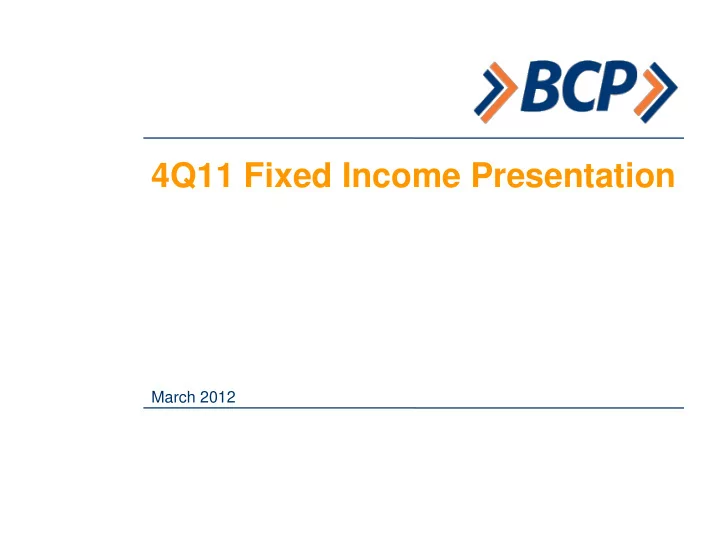 BCP

4Q11 Fixed Income Presentation

March 2012